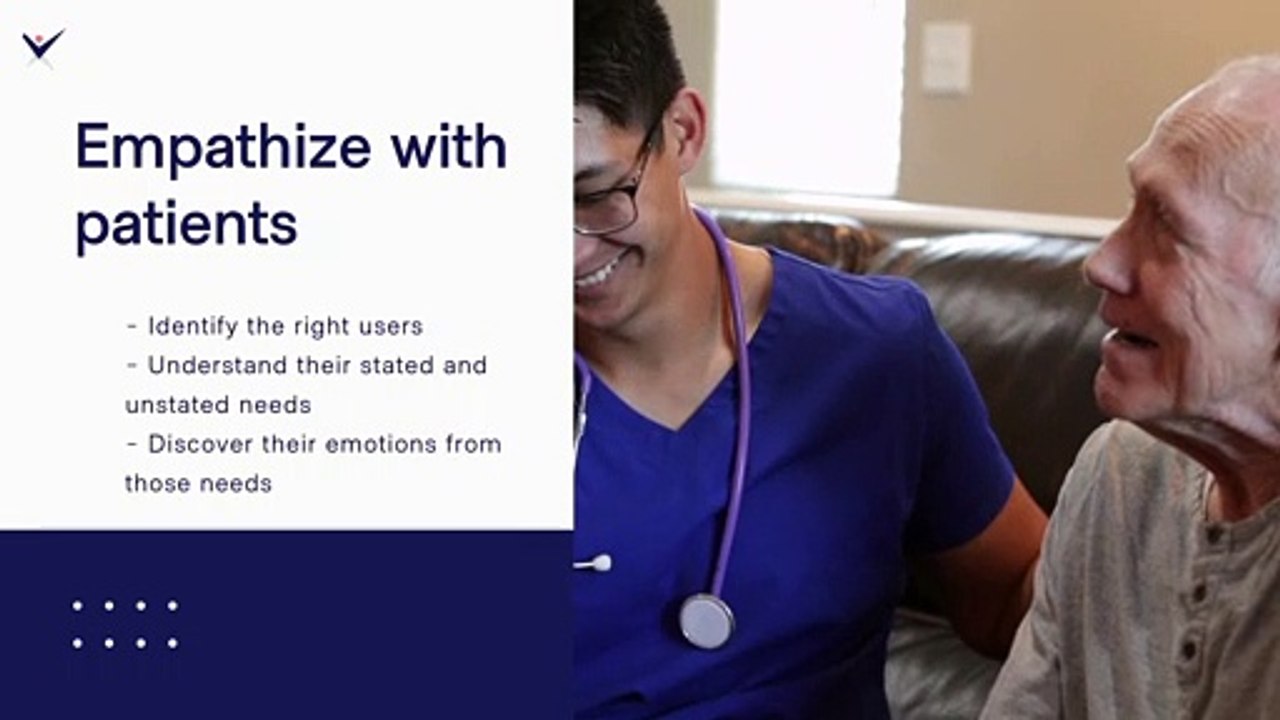 Empathize with patients

- Identify the right users
- Understand their stated and unstated needs
- Discover their emotions from those needs